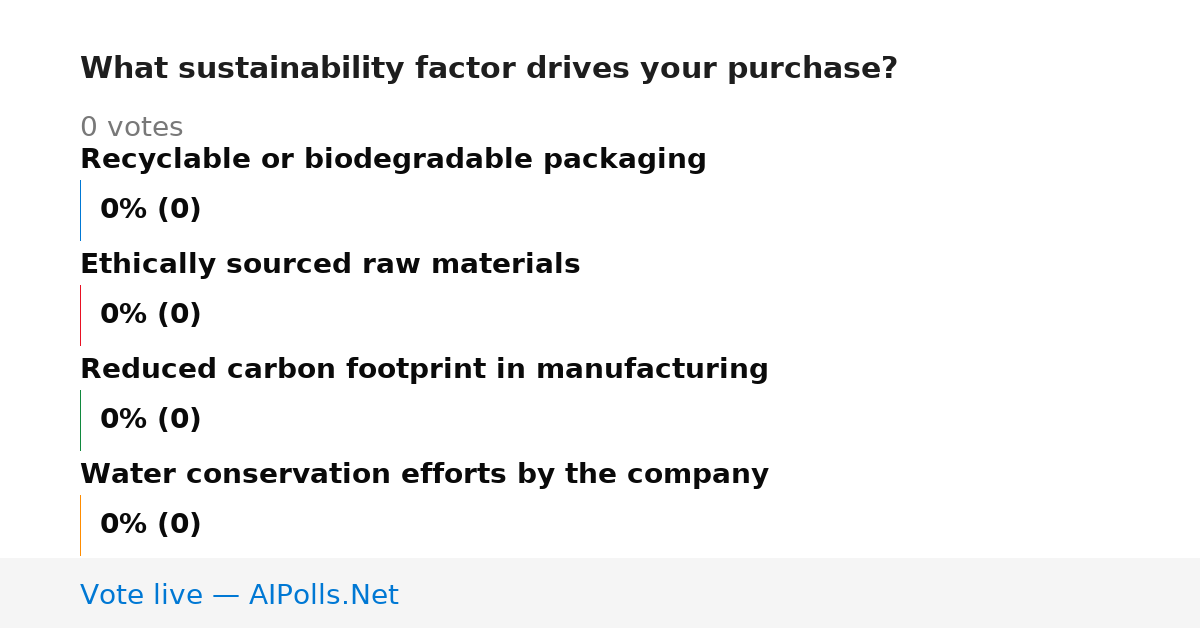 What sustainability factor drives your purchase?

0 votes

Recyclable or biodegradable packaging

0% (0)

Ethically sourced raw materials

0% (0)

Reduced carbon footprint in manufacturing

0% (0)

Water conservation efforts by the company

0% (0)

Vote live — AIPolls.Net